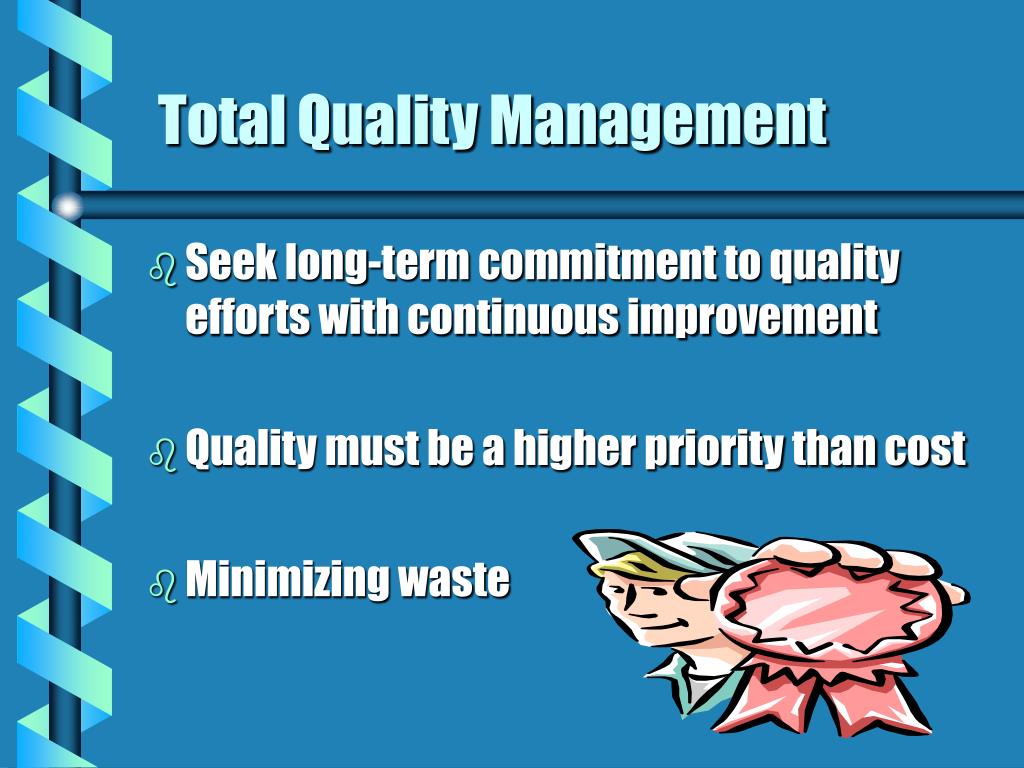 Total Quality Management

Seek long-term commitment to quality efforts with continuous improvement

Quality must be a higher priority than cost

Minimizing waste